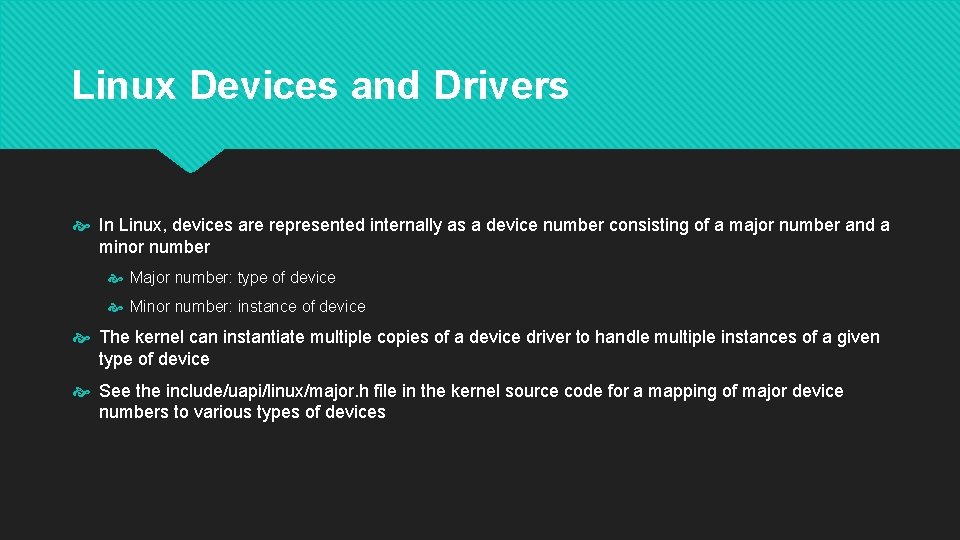 Linux Devices and Drivers

In Linux, devices are represented internally as a device number consisting of a major number and a minor number

Major number: type of device

Minor number: instance of device

The kernel can instantiate multiple copies of a device driver to handle multiple instances of a given type of device

See the include/uapi/linux/major.h file in the kernel source code for a mapping of major device numbers to various types of devices